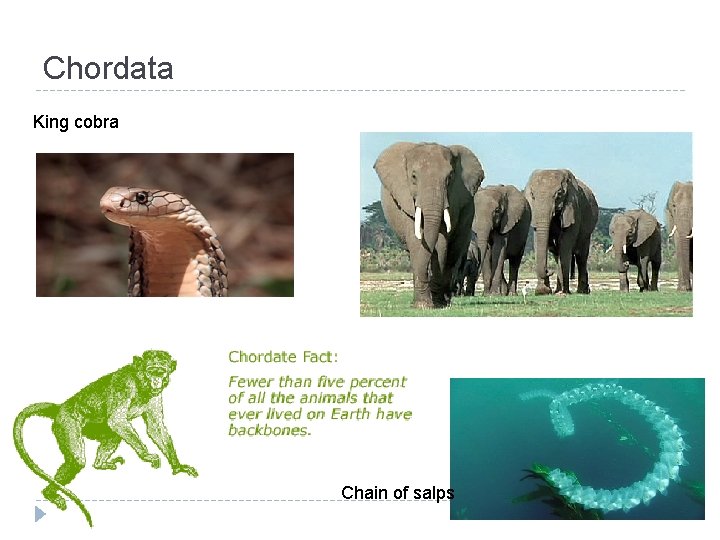 Chordata

King cobra

Chordate Fact:

Fewer than five percent of all the animals that ever lived on Earth have backbones.

Chain of salps